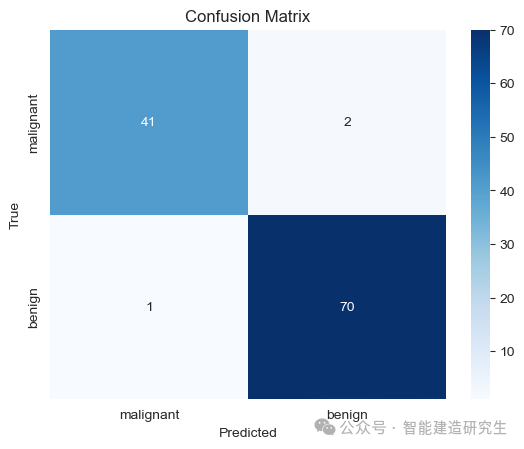 Confusion Matrix

True

malignant

benign

41

2

1

70

malignant

benign

Predicted

70
60
50
40
30
20
10

公众号 · 智能建造研究生